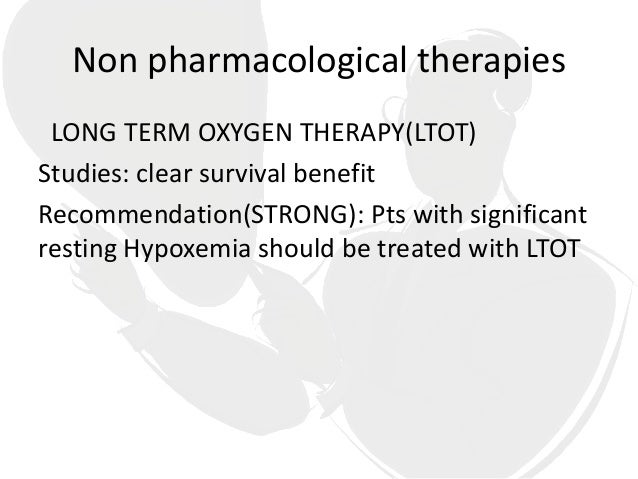 Non pharmacological therapies

LONG TERM OXYGEN THERAPY(LTOT)

Studies: clear survival benefit

Recommendation(STRONG): Pts with significant resting Hypoxemia should be treated with LTOT